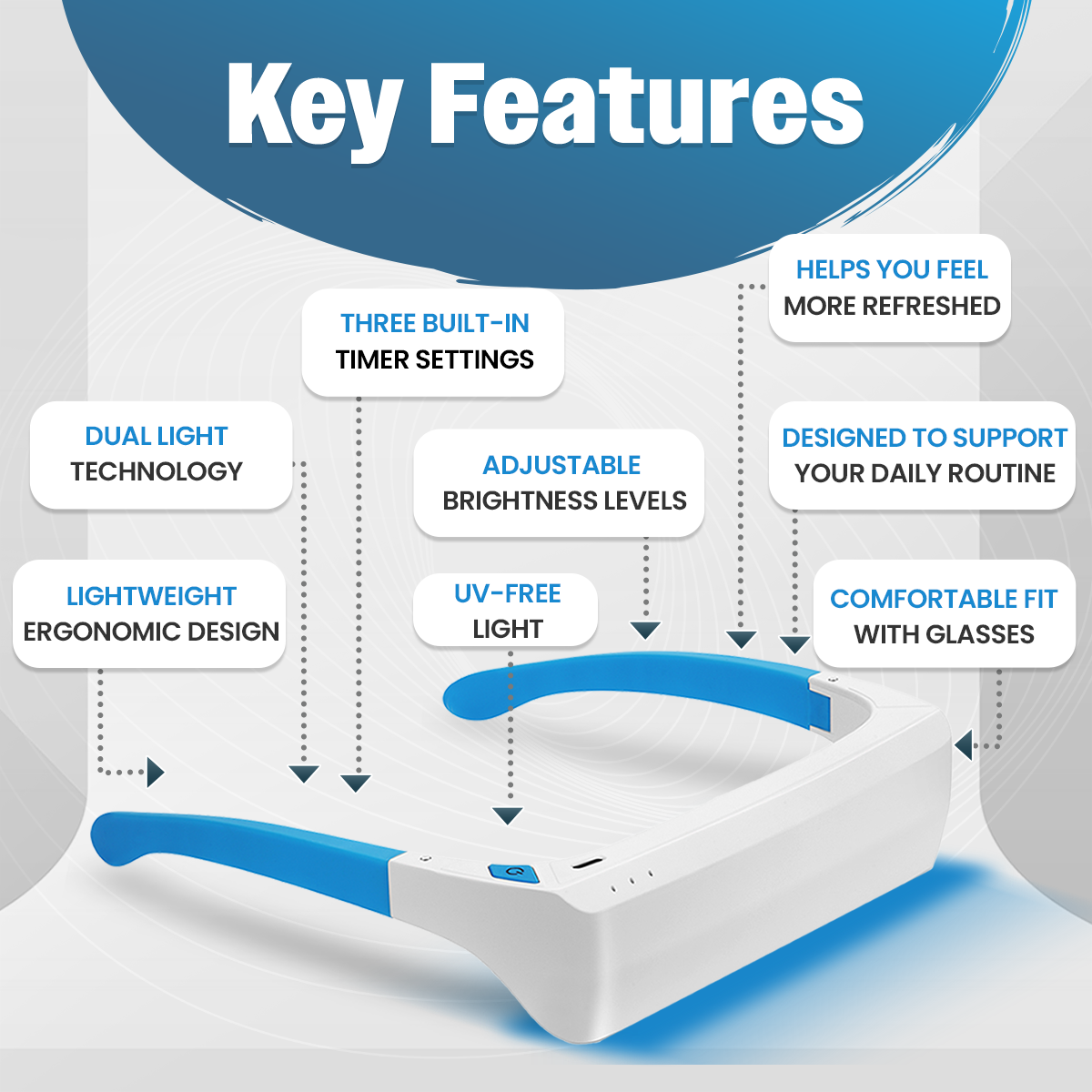 Key Features

HELPS YOU FEEL MORE REFRESHED

THREE BUILT-IN TIMER SETTINGS

DUAL LIGHT TECHNOLOGY

ADJUSTABLE BRIGHTNESS LEVELS

DESIGNED TO SUPPORT YOUR DAILY ROUTINE

LIGHTWEIGHT ERGONOMIC DESIGN

UV-FREE LIGHT

COMFORTABLE FIT WITH GLASSES